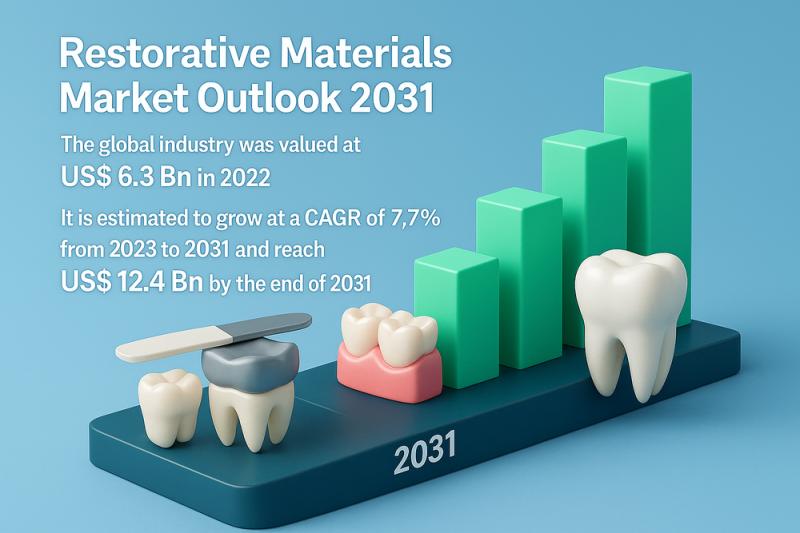 Restorative Materials Market Outlook 2031

The global industry was valued at US$ 6.3 Bn in 2022

It is estimated to grow at a CAGR of 7,7% from 2023 to 2031 and reach US$ 12.4 Bn by the end of 2031

2031